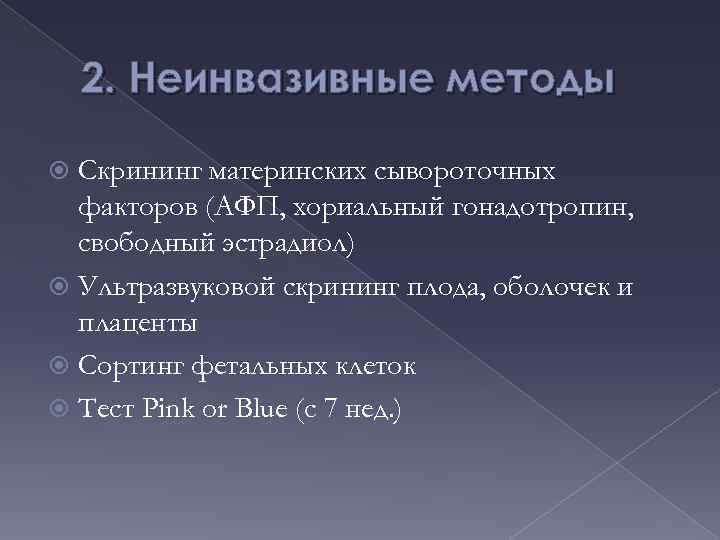 2. Неинвазивные методы

Скрининг материнских сывороточных факторов (АФП, хориальный гонадотропин, свободный эстрадиол)

Ультразвуковой скрининг плода, оболочек и плаценты

Сортинг фетальных клеток

Тест Pink or Blue (с 7 нед.)